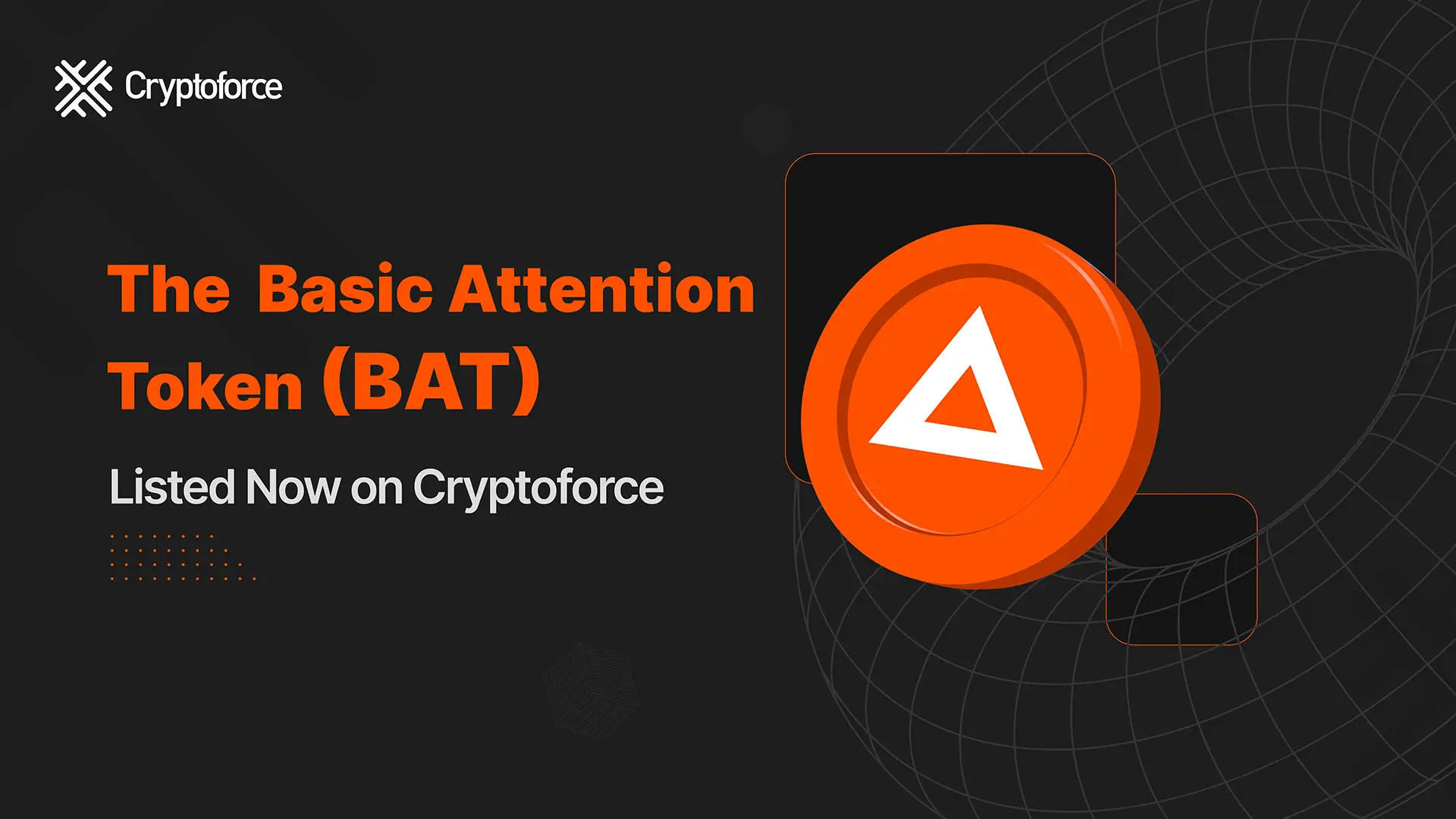 Cryptoforce

The Basic Attention Token (BAT)

Listed Now on Cryptoforce